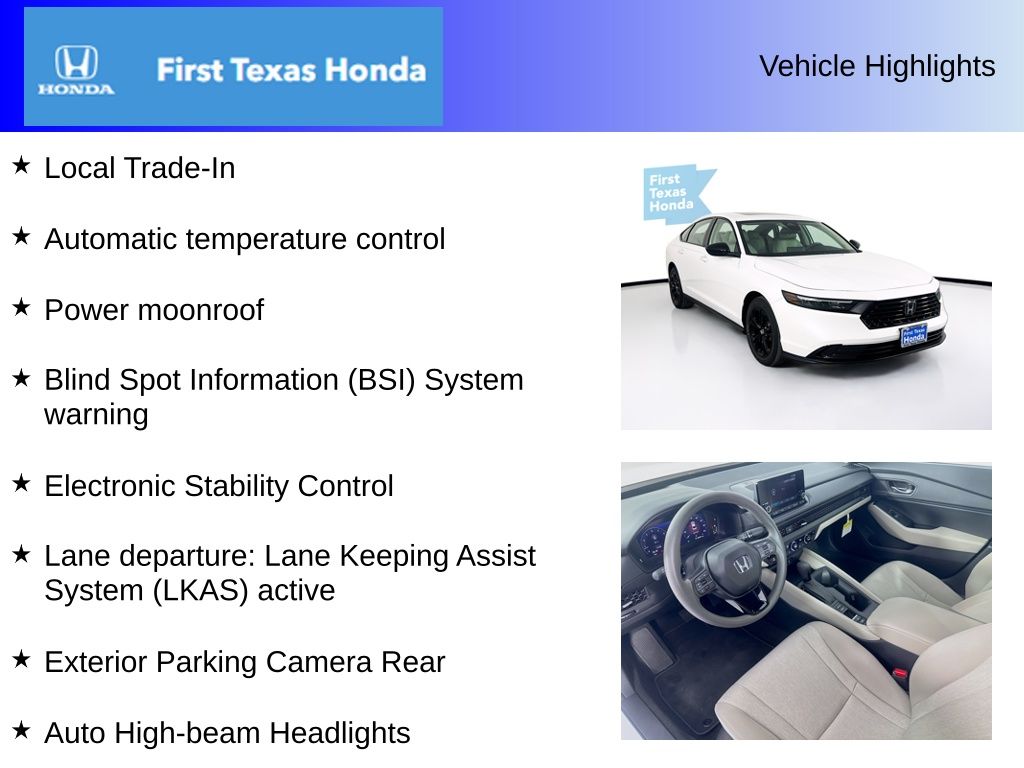 HONDA

First Texas Honda

Vehicle Highlights

★ Local Trade-In

★ Automatic temperature control

★ Power moonroof

★ Blind Spot Information (BSI) System warning

★ Electronic Stability Control

★ Lane departure: Lane Keeping Assist System (LKAS) active

★ Exterior Parking Camera Rear

★ Auto High-beam Headlights

First Texas Honda

First Texas Honda